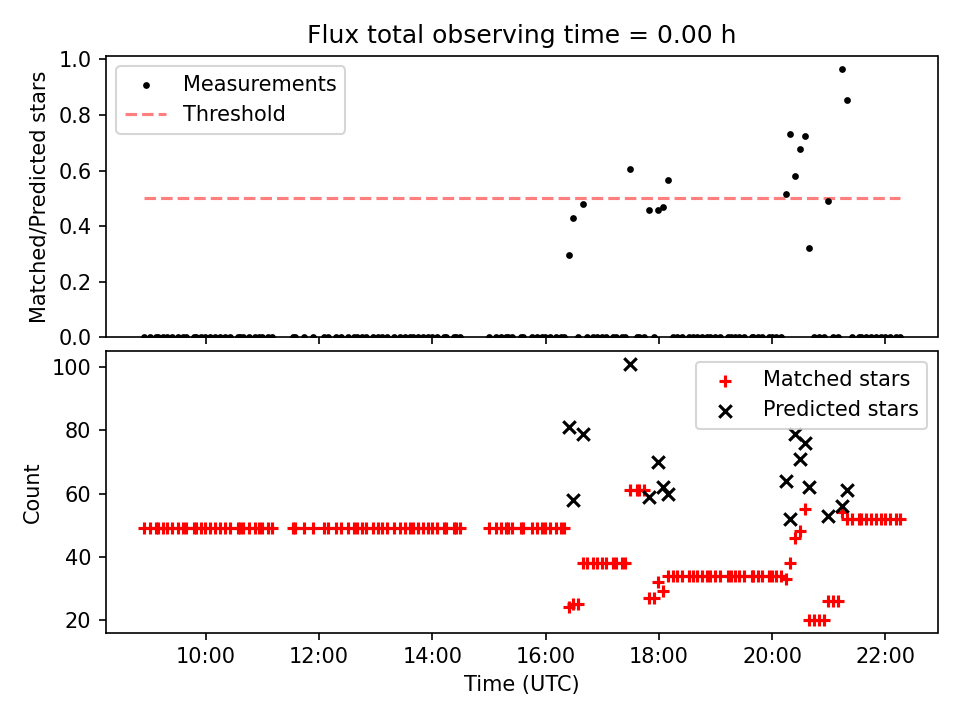 Flux total observing time = 0.00 h

Matched/Predicted stars

1.0
0.8
0.6
0.4
0.2
0.0

Measurements
Threshold

Count

100
80
60
40
20

Matched stars
Predicted stars

10:00
12:00
14:00
16:00
18:00
20:00
22:00

Time (UTC)